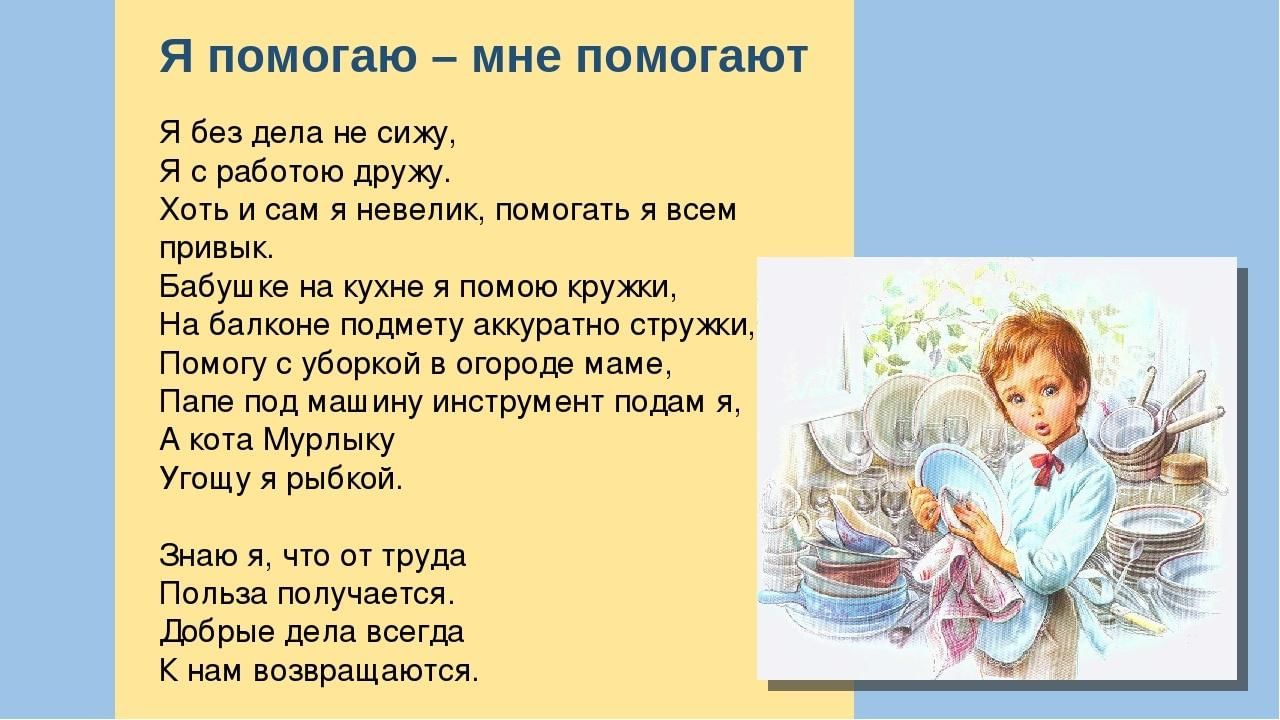 Я помогаю – мне помогают

Я без дела не сижу,
Я с работою дружу.
Хоть и сам я невелик, помогать я всем привык.
Бабушке на кухне я помою кружки,
На балконе подмету аккуратно стружки,
Помогу с уборкой в огороде маме,
Папе под машину инструмент подам я,
А кота Мурлыку
Угощу я рыбкой.

Знаю я, что от труда
Польза получается.
Добрые дела всегда
К нам возвращаются.